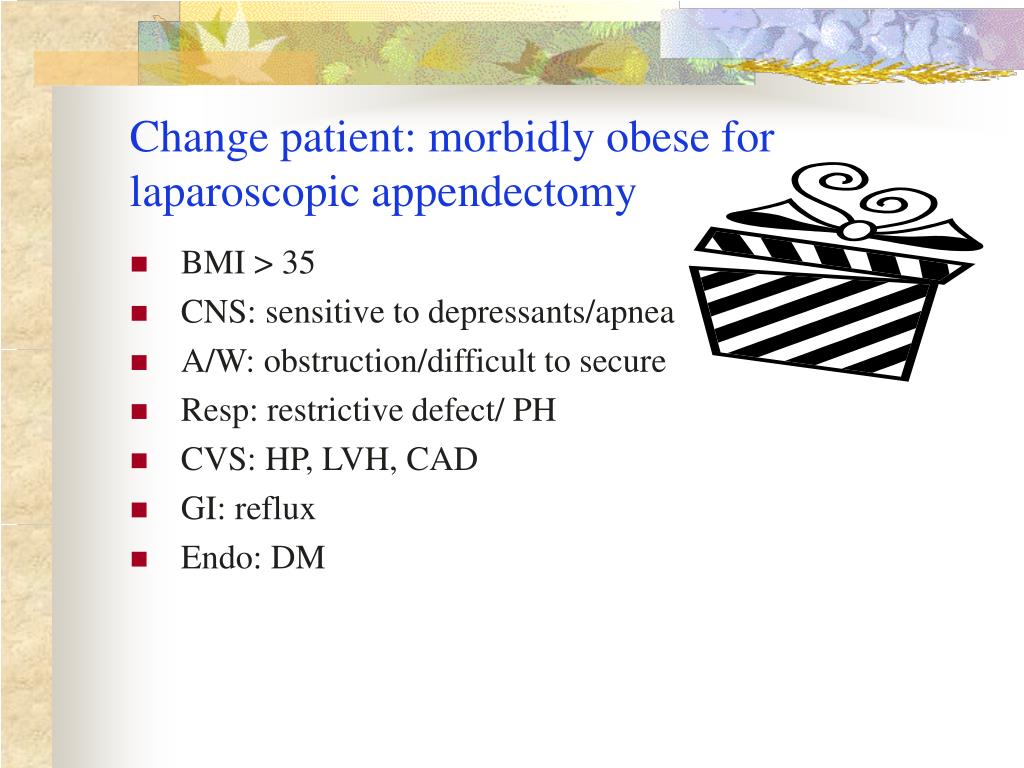 Change patient: morbidly obese for laparoscopic appendectomy

- BMI > 35
- CNS: sensitive to depressants/apnea
- A/W: obstruction/difficult to secure
- Resp: restrictive defect/ PH
- CVS: HP, LVH, CAD
- GI: reflux
- Endo: DM